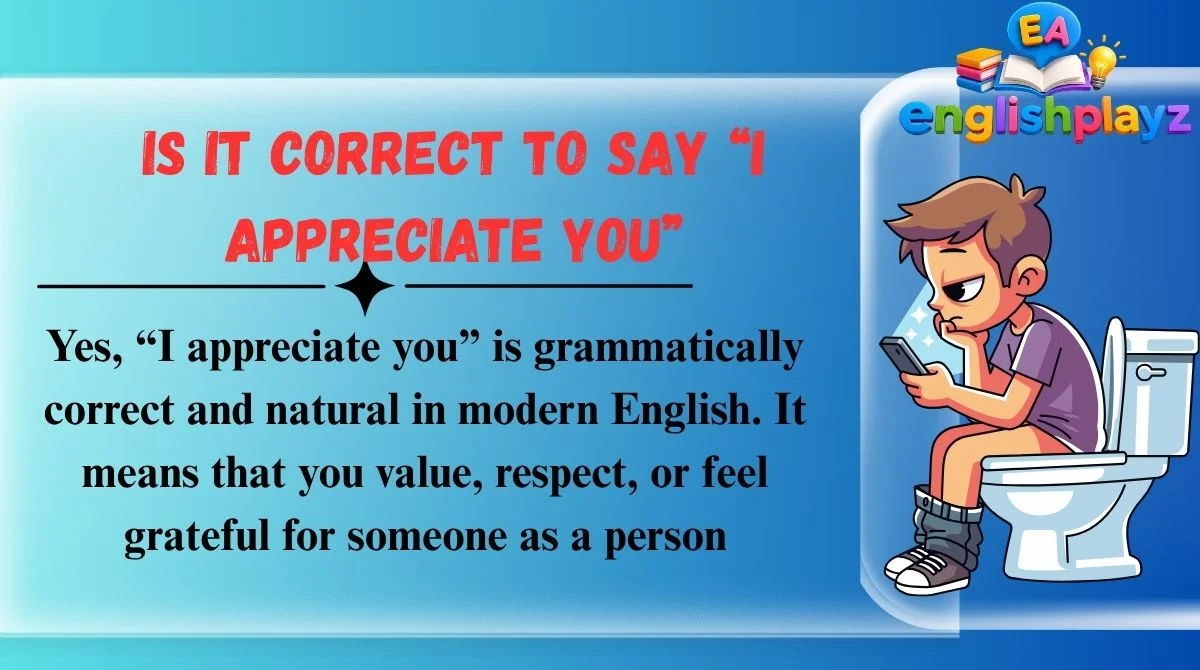 EA
englishplayz

IS IT CORRECT TO SAY “I APPRECIATE YOU”

Yes, “I appreciate you” is grammatically correct and natural in modern English. It means that you value, respect, or feel grateful for someone as a person